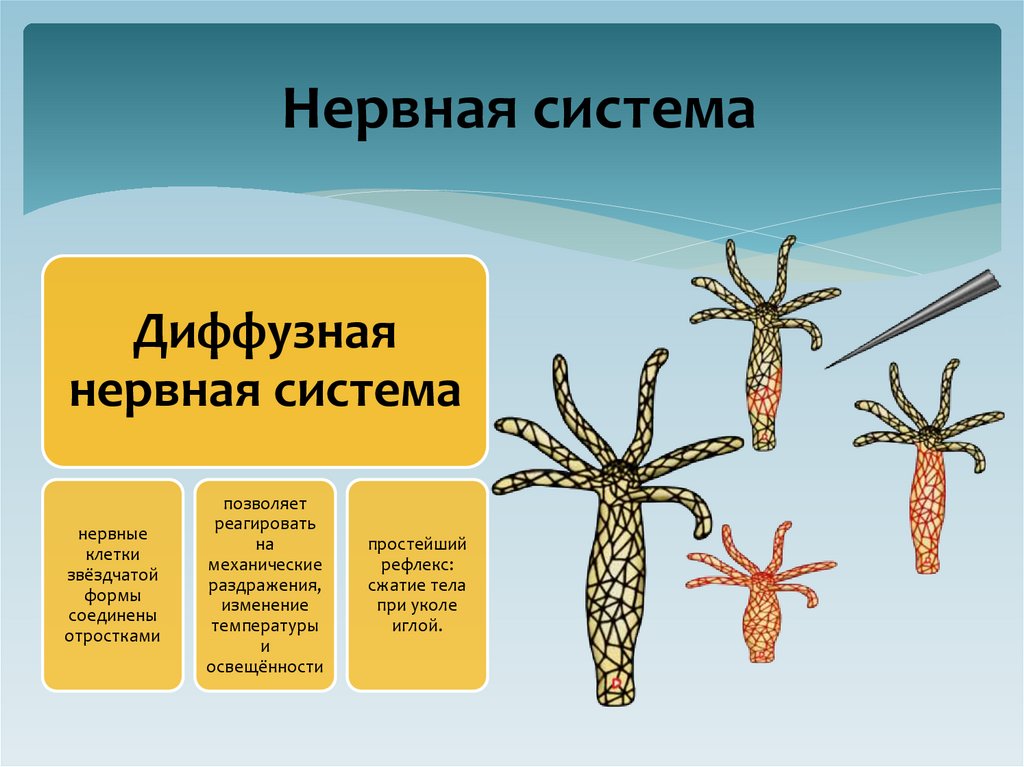 Нервная система

Диффузная нервная система

нервные клетки звёздчатой формы соединены отростками

позволяет реагировать на механические раздражения, изменение температуры и освещённости

простейший рефлекс: сжатие тела при уколе иглой.